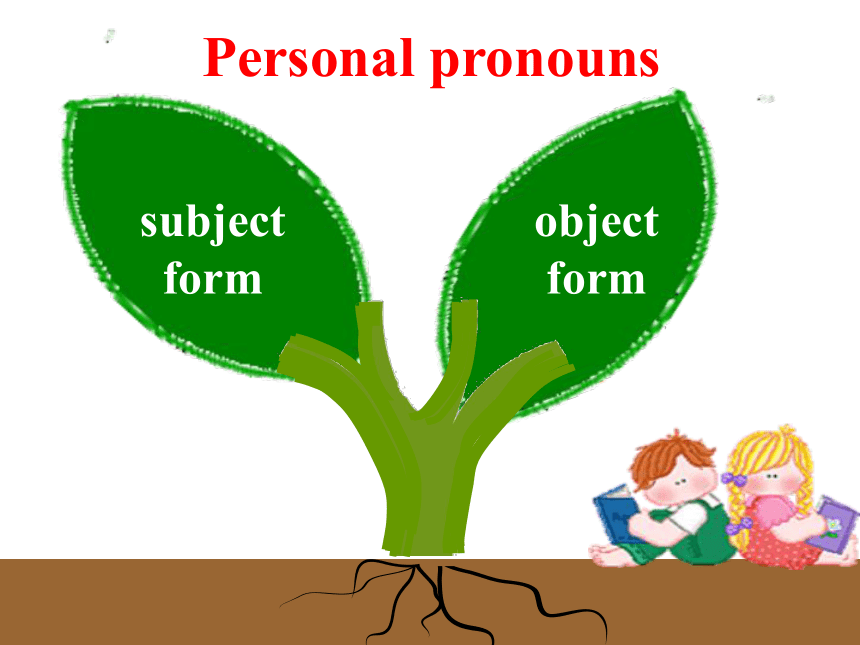 Personal pronouns

subject form

object form